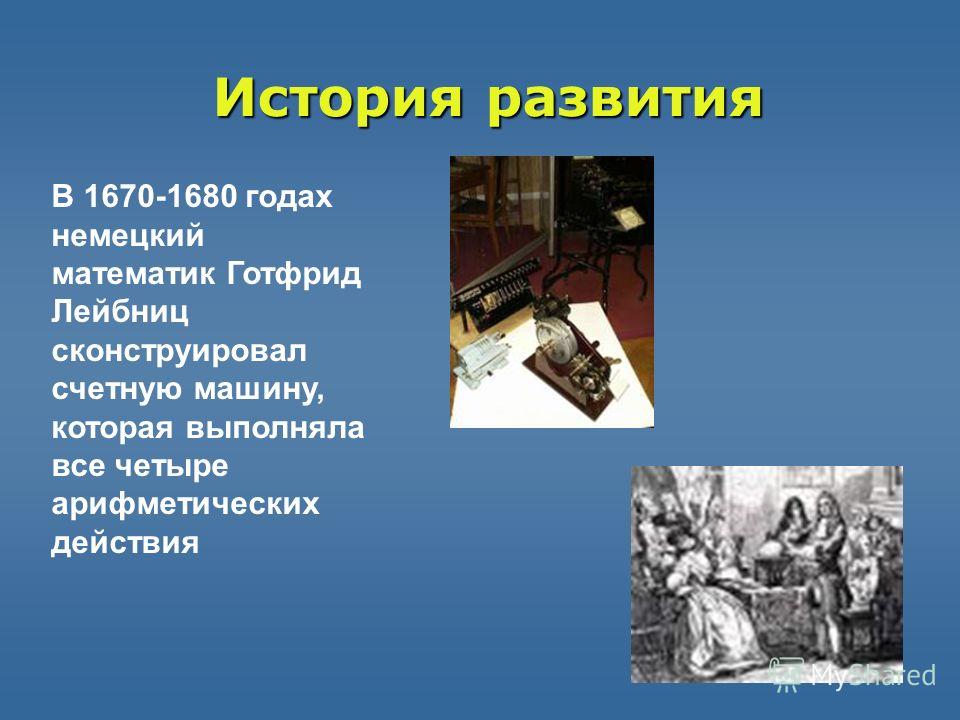 История развития

В 1670-1680 годах немецкий математик Готфрид Лейбниц сконструировал счетную машину, которая выполняла все четыре арифметических действия

MyShared